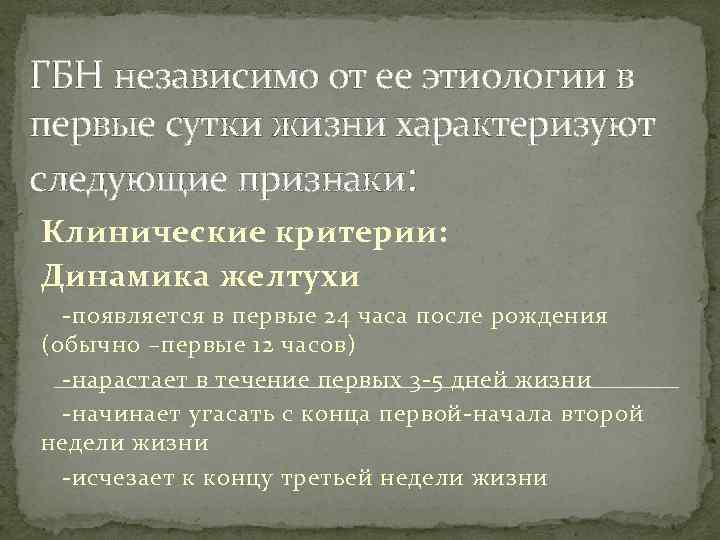 ГБН независимо от ее этиологии в первые сутки жизни характеризуют следующие признаки:

Клинические критерии:
Динамика желтухи
-появляется в первые 24 часа после рождения (обычно –первые 12 часов)
-нарастает в течение первых 3-5 дней жизни
-начинает угасать с конца первой-начала второй недели жизни
-исчезает к концу третьей недели жизни